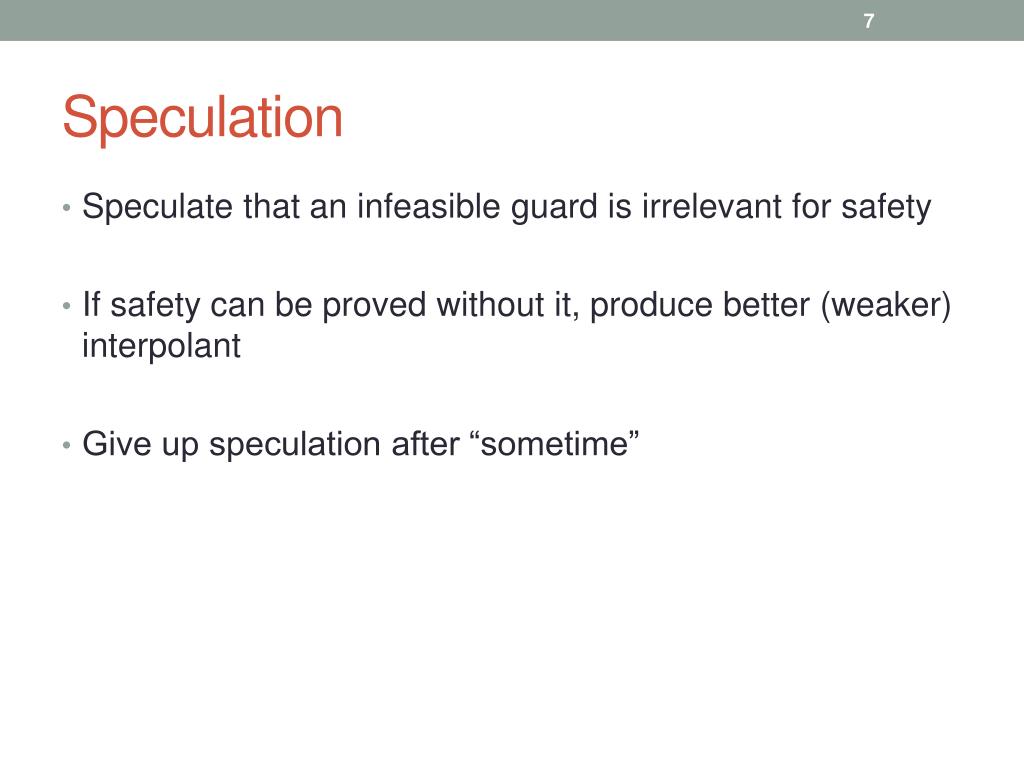 7

Speculation

• Speculate that an infeasible guard is irrelevant for safety

• If safety can be proved without it, produce better (weaker) interpolant

• Give up speculation after “sometime”